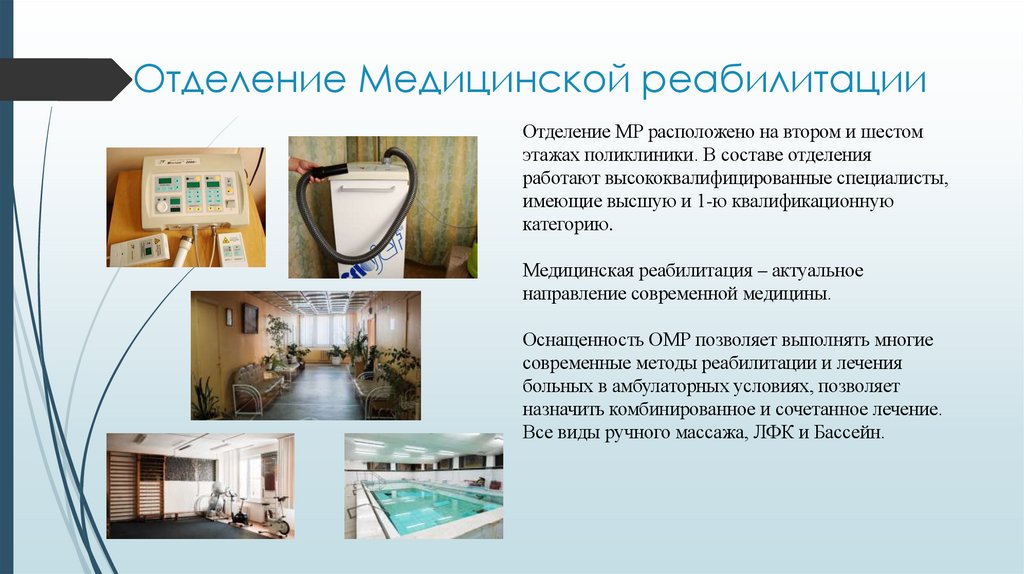 Отделение Медицинской реабилитации

Отделение МР расположено на втором и шестом этажах поликлиники. В составе отделения работают высококвалифицированные специалисты, имеющие высшую и 1-ю квалификационную категорию.

Медицинская реабилитация – актуальное направление современной медицины.

Оснащенность ОМР позволяет выполнять многие современные методы реабилитации и лечения больных в амбулаторных условиях, позволяет назначить комбинированное и сочетанное лечение. Все виды ручного массажа, ЛФК и Бассейн.